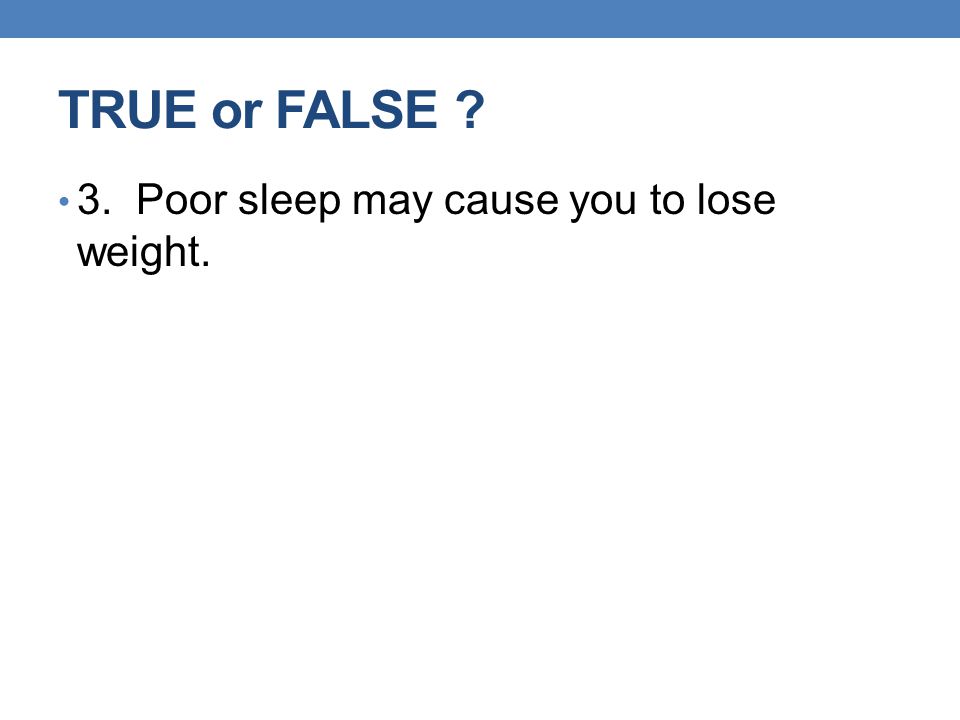 TRUE or FALSE ?

• 3. Poor sleep may cause you to lose weight.